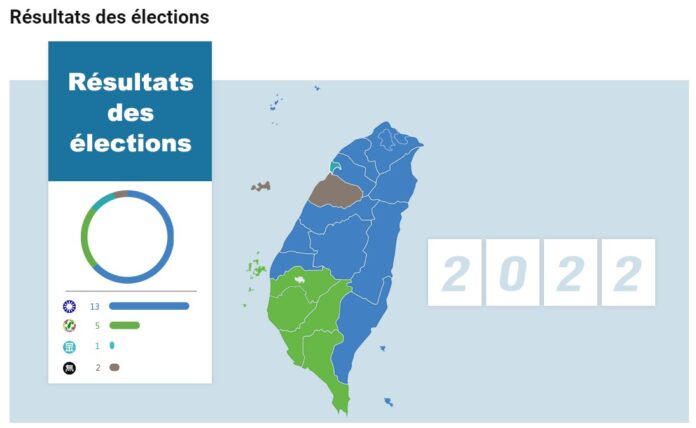 Résultats des élections

Résultats des élections

13

5

1

2

2 0 2 2